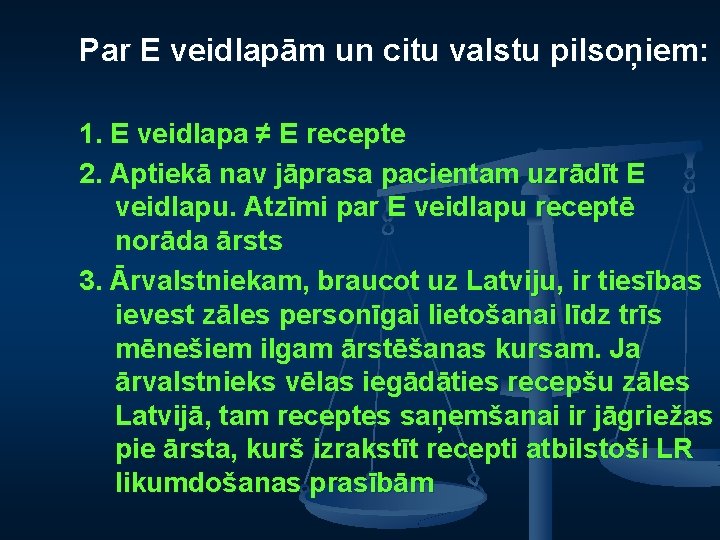 Par E veidlapām un citu valstu pilsoņiem:

1. E veidlapa ≠ E recepte

2. Aptiekā nav jāprasa pacientam uzrādīt E veidlapu. Atzīmi par E veidlapu receptē norāda ārsts

3. Ārvalstniekam, braucot uz Latviju, ir tiesības ievest zāles personīgai lietošanai līdz trīs mēnešiem ilgam ārstēšanas kursam. Ja ārvalstnieks vēlas iegādāties recepšu zāles Latvijā, tam receptes saņemšanai ir jāgriežas pie ārsta, kurš izrakstīt recepti atbilstoši LR likumdošanas prasībām